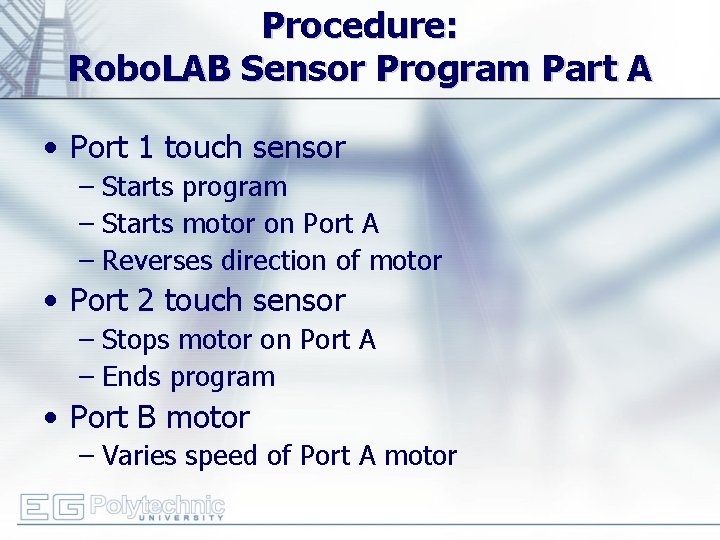 Procedure:
RoboLAB Sensor Program Part A

• Port 1 touch sensor
– Starts program
– Starts motor on Port A
– Reverses direction of motor
• Port 2 touch sensor
– Stops motor on Port A
– Ends program
• Port B motor
– Varies speed of Port A motor

EG Polytechnic UNIVERSITY